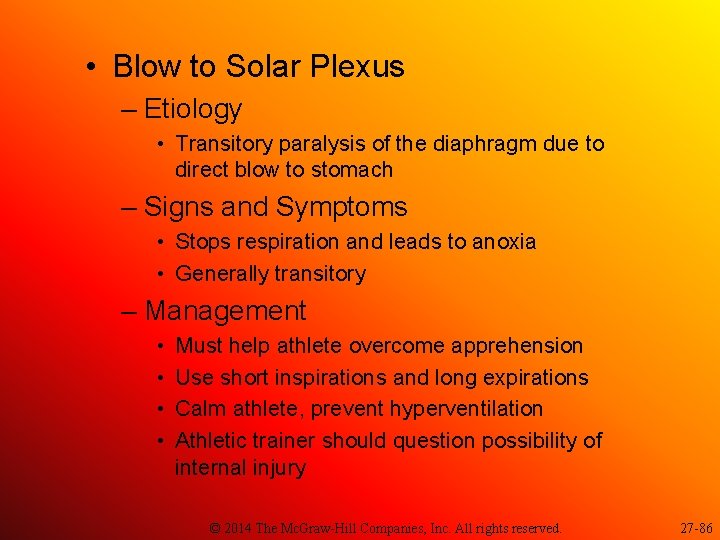 • Blow to Solar Plexus

– Etiology

• Transitory paralysis of the diaphragm due to direct blow to stomach

– Signs and Symptoms

• Stops respiration and leads to anoxia
• Generally transitory

– Management

• Must help athlete overcome apprehension
• Use short inspirations and long expirations
• Calm athlete, prevent hyperventilation
• Athletic trainer should question possibility of internal injury

© 2014 The McGraw-Hill Companies, Inc. All rights reserved.

27-86